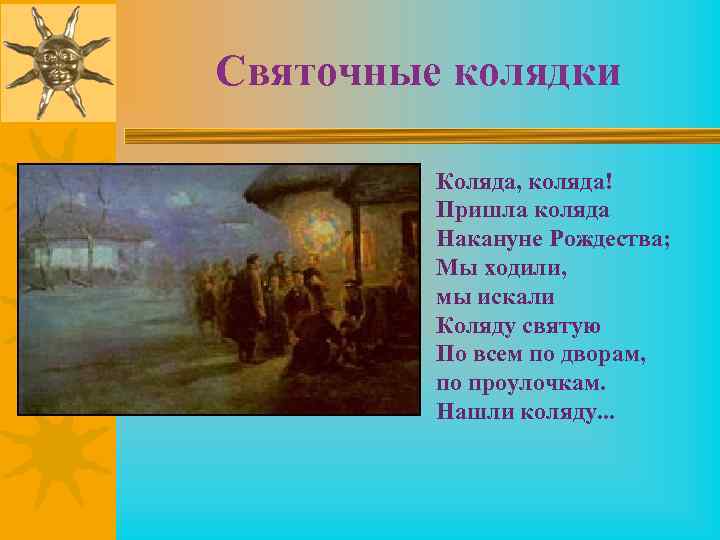 Святочные колядки

Коляда, коляда!
Пришла коляда
Накануне Рождества;
Мы ходили,
мы искали
Коляду святую
По всем по дворам,
по проулочкам.
Нашли коляду...